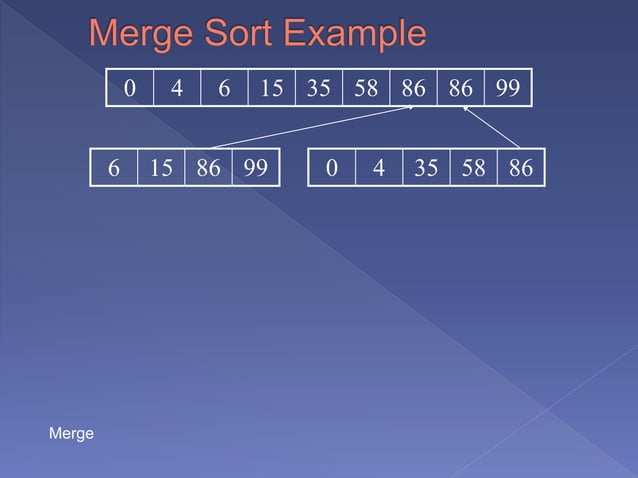 Merge Sort Example

| 0 | 4 | 6 | 15 | 35 | 58 | 86 | 86 | 99 |
|---|---|---|---|---|---|---|---|---|

| 6 | 15 | 86 | 99 |
|---|---|---|---|

| 0 | 4 | 35 | 58 | 86 |
|---|---|---|---|---|

Merge